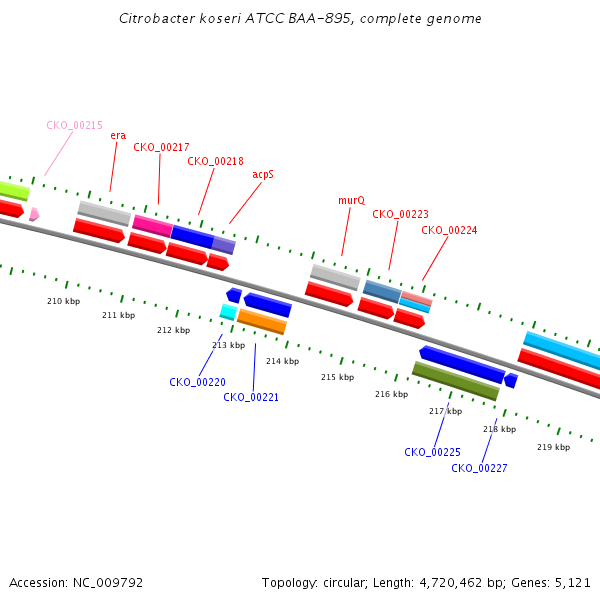 Citrobacter koseri ATCC BAA-895, complete genome

CKO_00215
era
CKO_00217
CKO_00218
acpS
murQ
CKO_00223
CKO_00224

210 kbp
211 kbp
212 kbp
213 kbp
214 kbp
215 kbp
216 kbp
217 kbp
218 kbp
219 kbp

CKO_00220
CKO_00221
CKO_00225
CKO_00227

Accession: NC_009792

Topology: circular; Length: 4,720,462 bp; Genes: 5,121